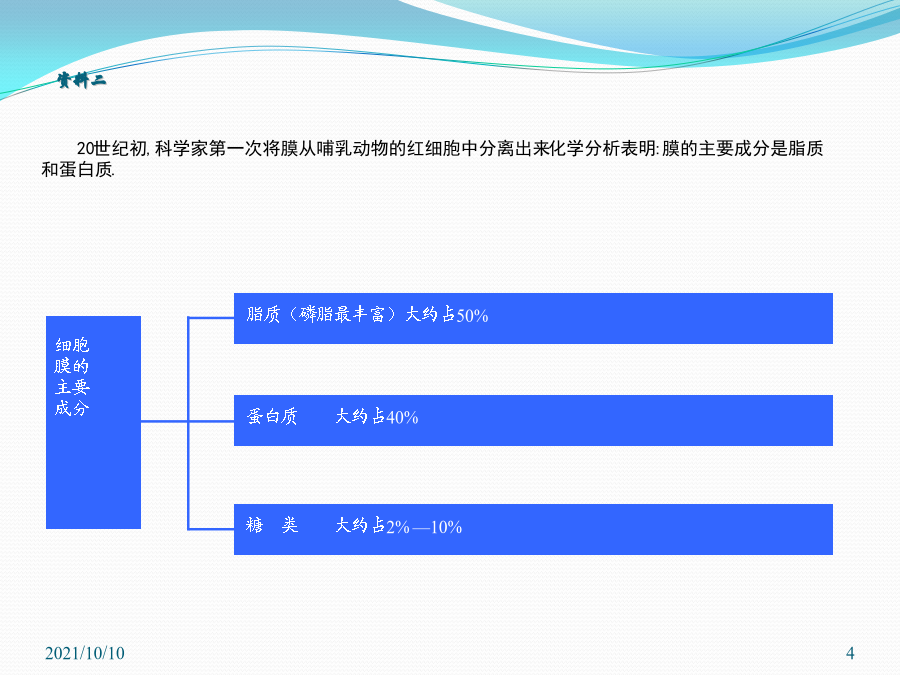 资料二

20世纪初,科学家第一次将膜从哺乳动物的红细胞中分离出来化学分析表明:膜的主要成分是脂质和蛋白质.

细胞膜的主要成分

脂质（磷脂最丰富）大约占50%

蛋白质　　大约占40%

糖　类　　大约占2%—10%

2021/10/10

4